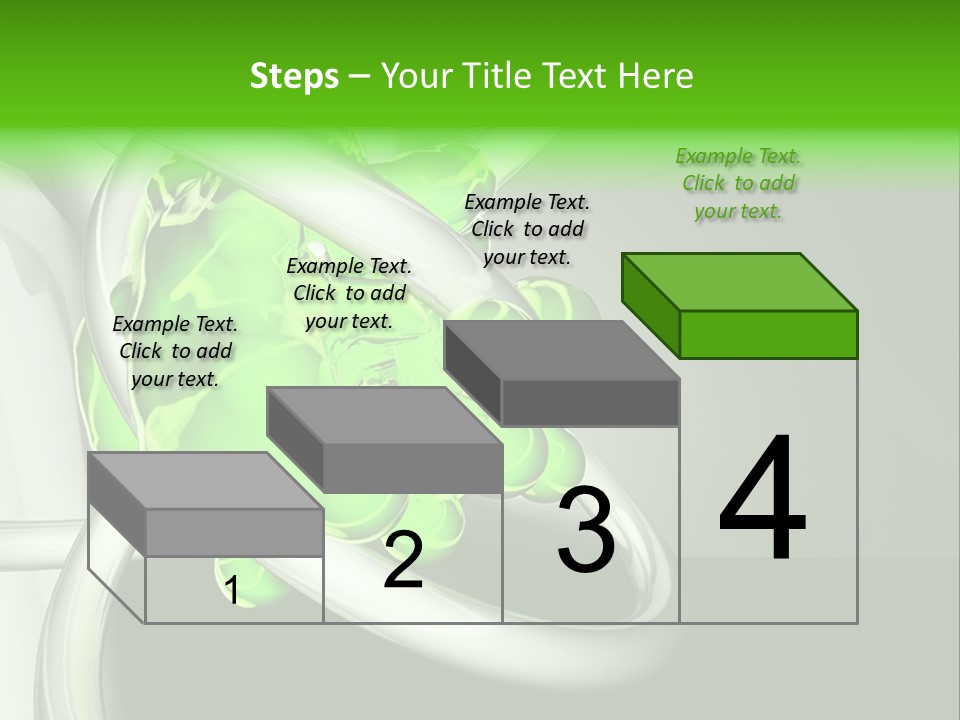 Steps – Your Title Text Here

Example Text. Click to add your text.

Example Text. Click to add your text.

Example Text. Click to add your text.

Example Text. Click to add your text.

1

2

3

4